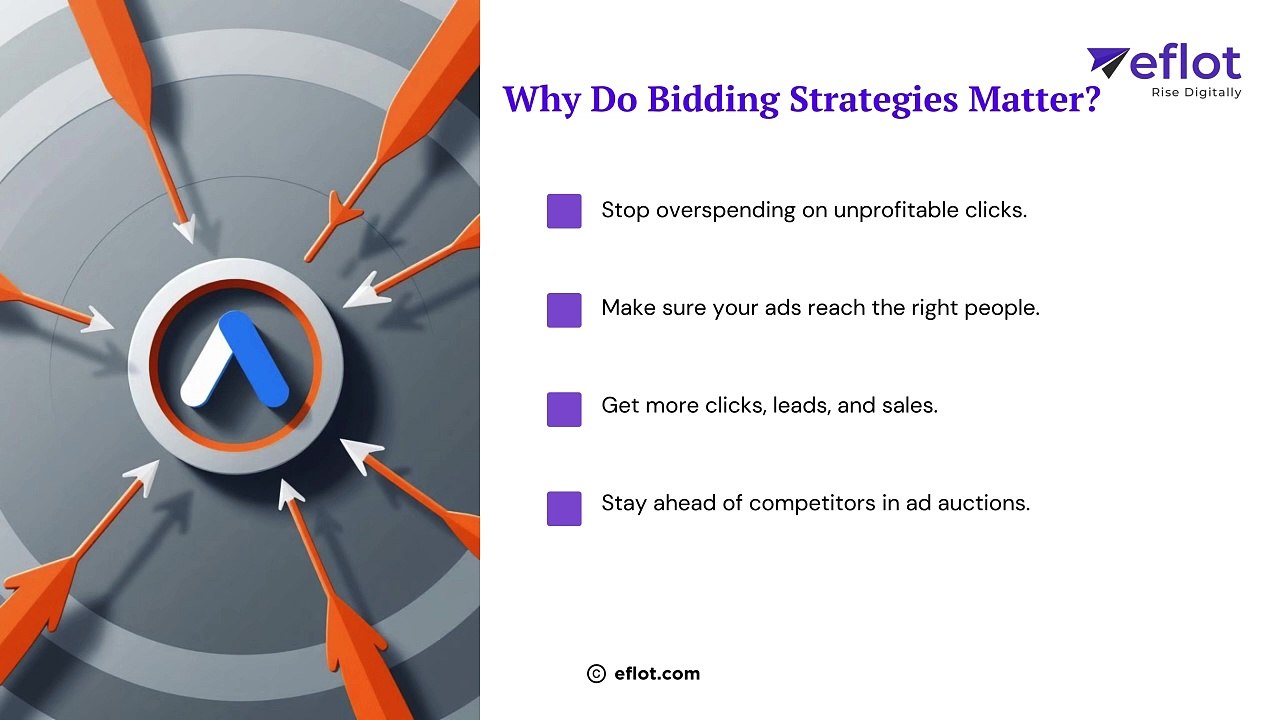 eflot
Rise Digitally

Why Do Bidding Strategies Matter?

Stop overspending on unprofitable clicks.

Make sure your ads reach the right people.

Get more clicks, leads, and sales.

Stay ahead of competitors in ad auctions.

© eflot.com